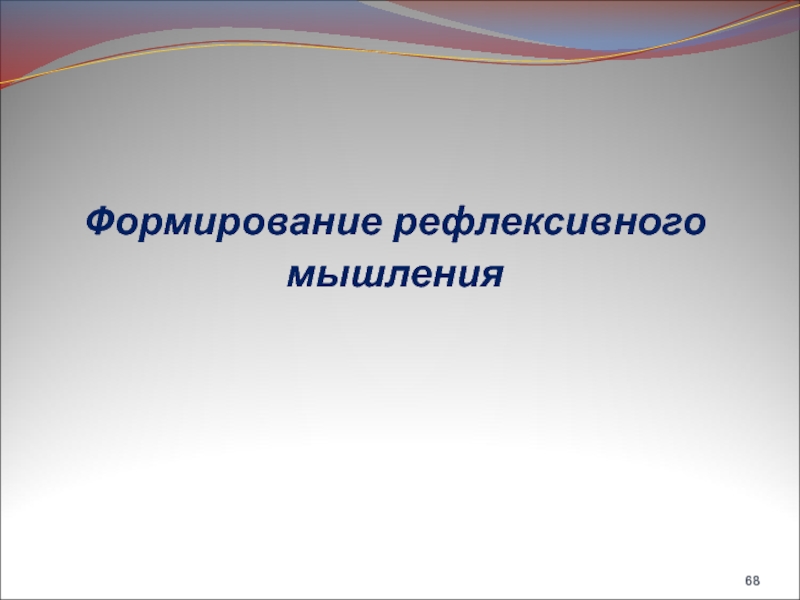 Формирование рефлексивного мышления

68